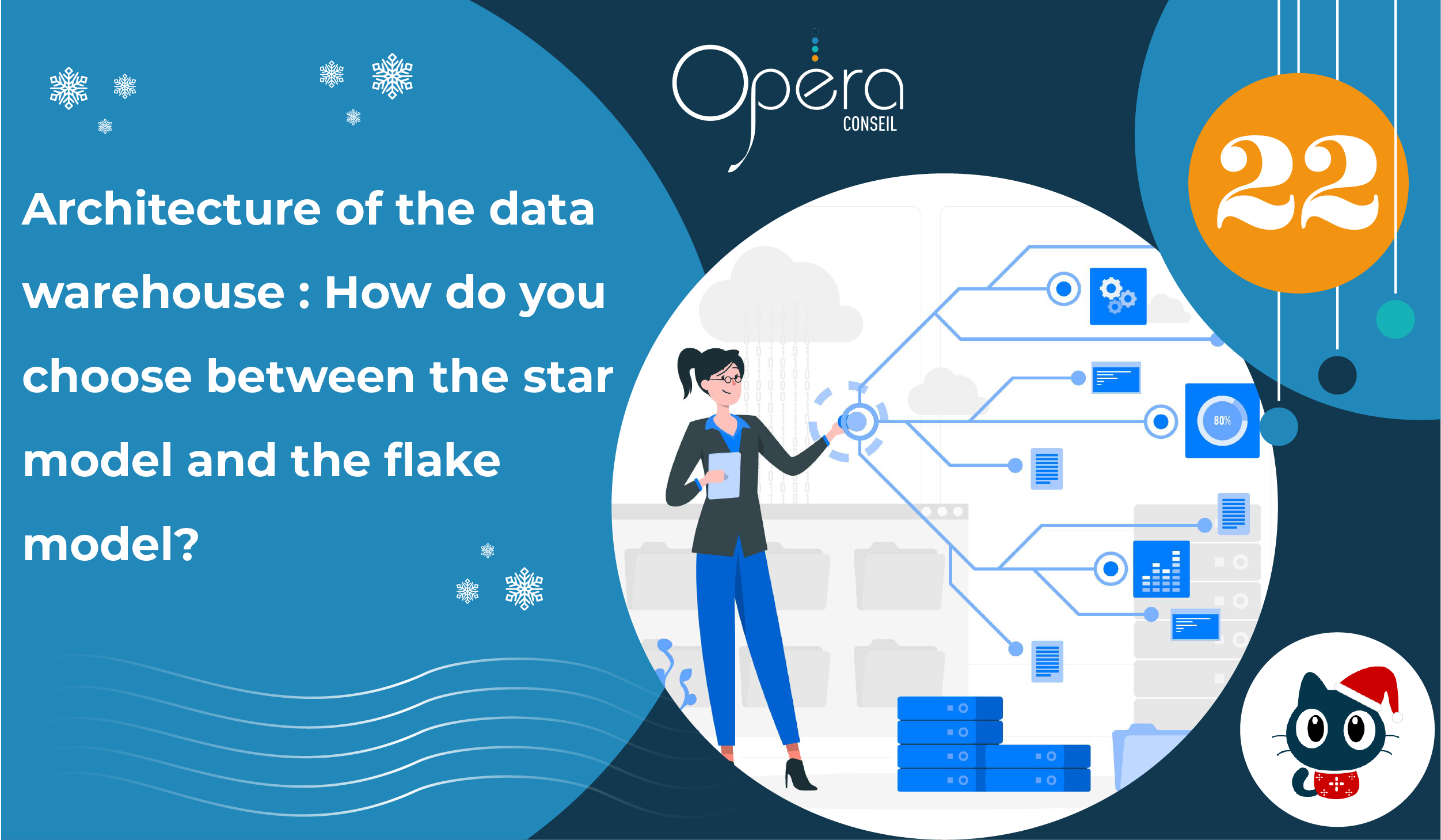 Opera
CONSEIL

22

Architecture of the data warehouse : How do you choose between the star model and the flake model?

80%